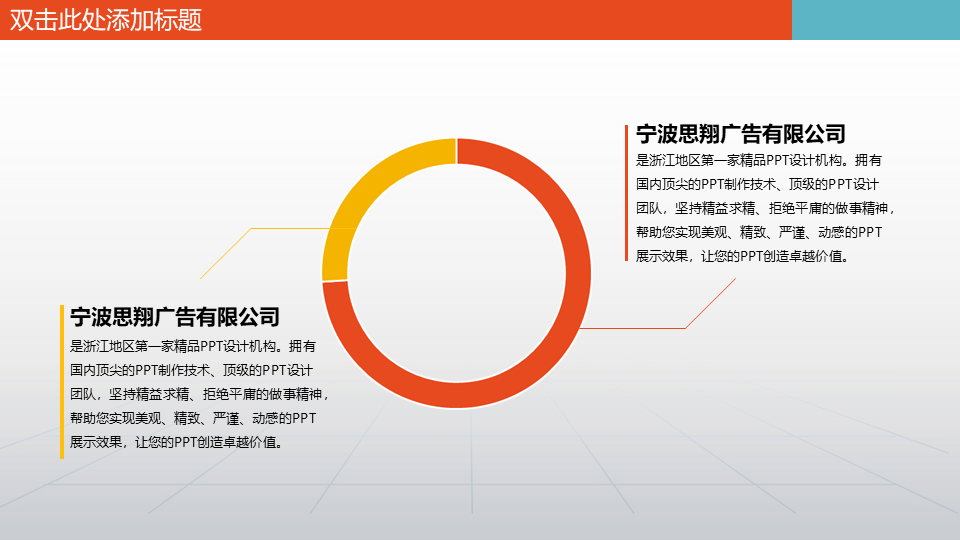 双击此处添加标题

宁波思翔广告有限公司

是浙江地区第一家精品PPT设计机构。拥有国内顶尖的PPT制作技术、顶级的PPT设计团队，坚持精益求精、拒绝平庸的做事精神，帮助您实现美观、精致、严谨、动感的PPT展示效果，让您的PPT创造卓越价值。

宁波思翔广告有限公司

是浙江地区第一家精品PPT设计机构。拥有国内顶尖的PPT制作技术、顶级的PPT设计团队，坚持精益求精、拒绝平庸的做事精神，帮助您实现美观、精致、严谨、动感的PPT展示效果，让您的PPT创造卓越价值。